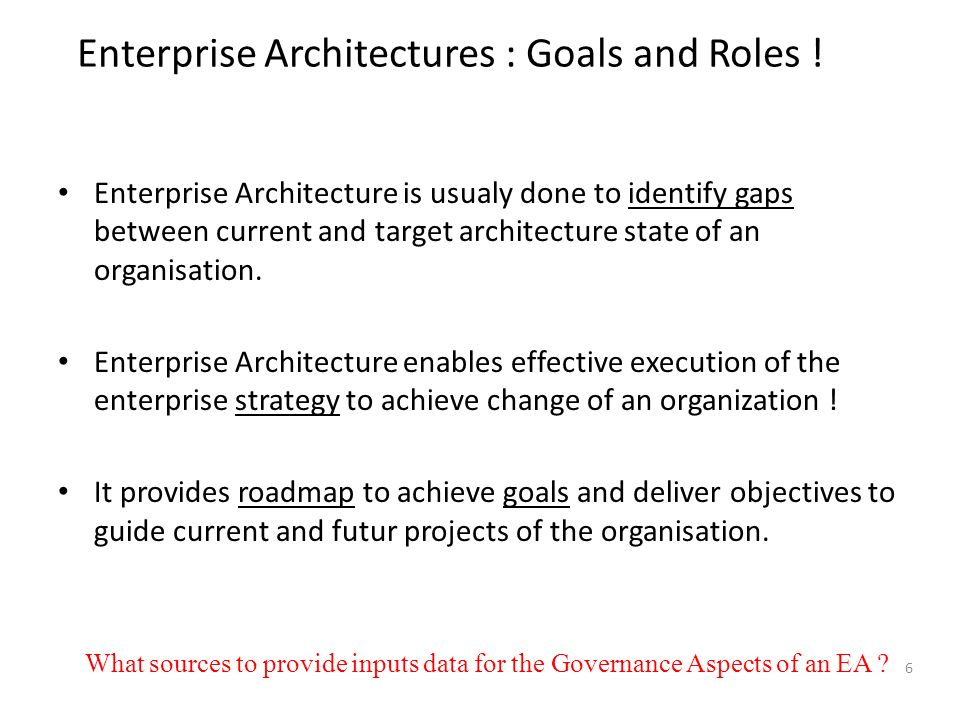 Enterprise Architectures : Goals and Roles !

• Enterprise Architecture is usualy done to identify gaps between current and target architecture state of an organisation.

• Enterprise Architecture enables effective execution of the enterprise strategy to achieve change of an organization !

• It provides roadmap to achieve goals and deliver objectives to guide current and futur projects of the organisation.

What sources to provide inputs data for the Governance Aspects of an EA ?

6